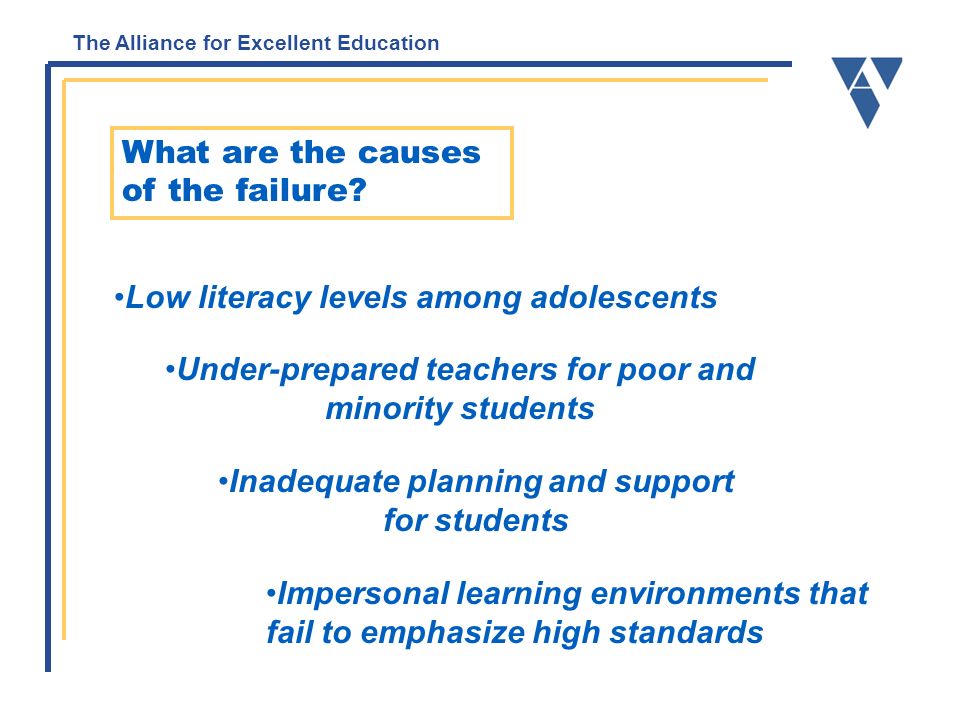 The Alliance for Excellent Education

A

What are the causes of the failure?

•Low literacy levels among adolescents

•Under-prepared teachers for poor and minority students

•Inadequate planning and support for students

•Impersonal learning environments that fail to emphasize high standards